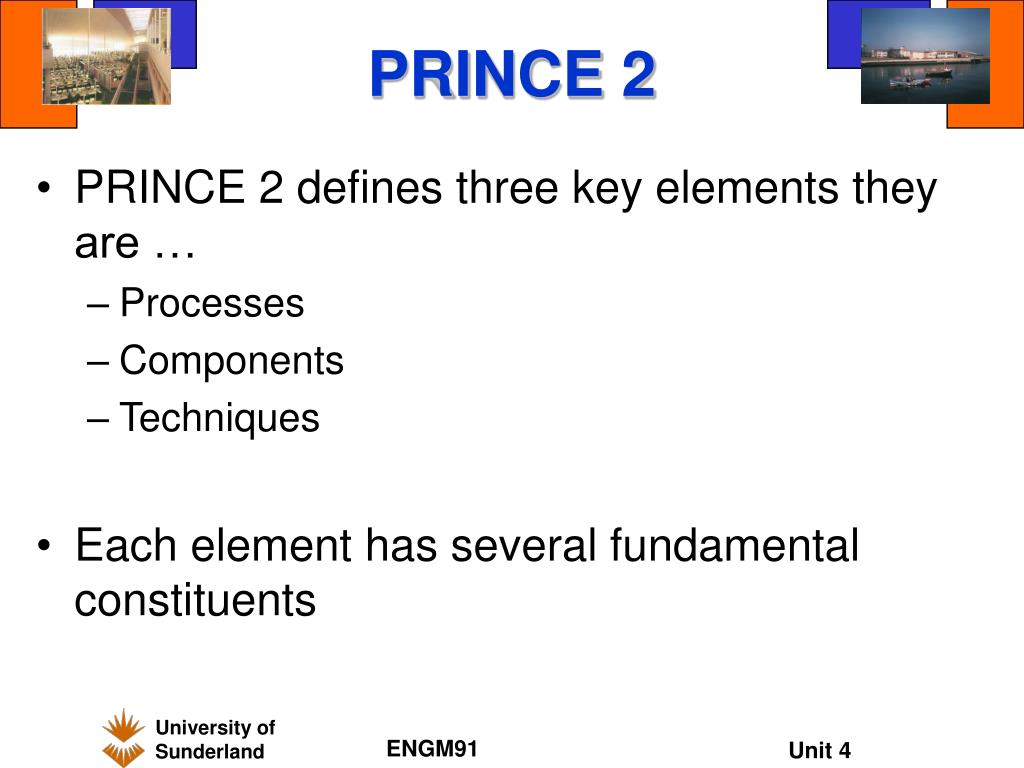 PRINCE 2

• PRINCE 2 defines three key elements they are …
– Processes
– Components
– Techniques

• Each element has several fundamental constituents

University of Sunderland

ENGM91

Unit 4